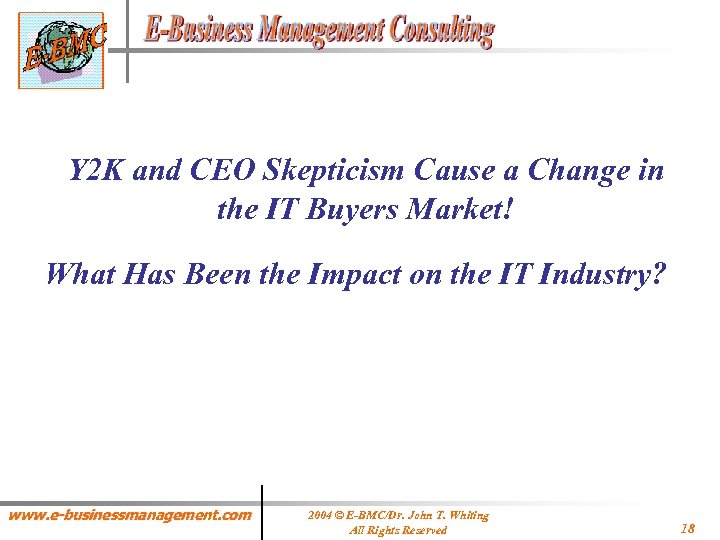 E-BMC

E-Business Management Consulting

Y2K and CEO Skepticism Cause a Change in the IT Buyers Market!

What Has Been the Impact on the IT Industry?

www.e-businessmanagement.com

2004 © E-BMC/Dr. John T. Whiting
All Rights Reserved

18